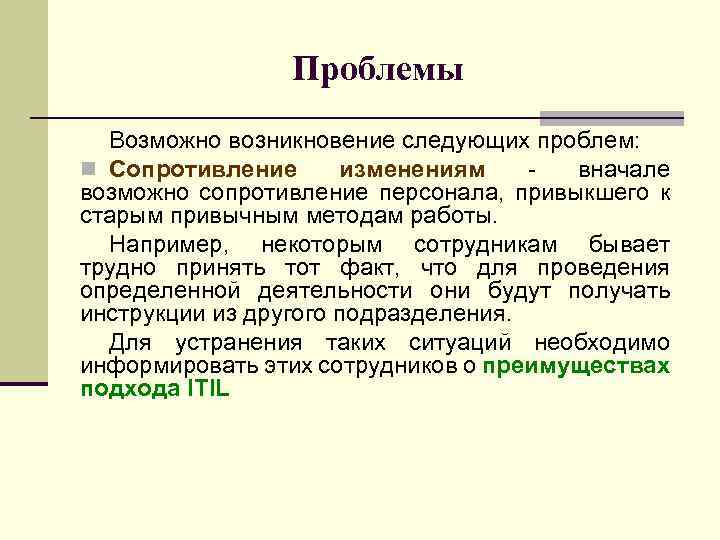 Проблемы

Возможно возникновение следующих проблем:

Сопротивление изменениям - вначале возможно сопротивление персонала, привыкшего к старым привычным методам работы.

Например, некоторым сотрудникам бывает трудно принять тот факт, что для проведения определенной деятельности они будут получать инструкции из другого подразделения.

Для устранения таких ситуаций необходимо информировать этих сотрудников о преимуществах подхода ITIL